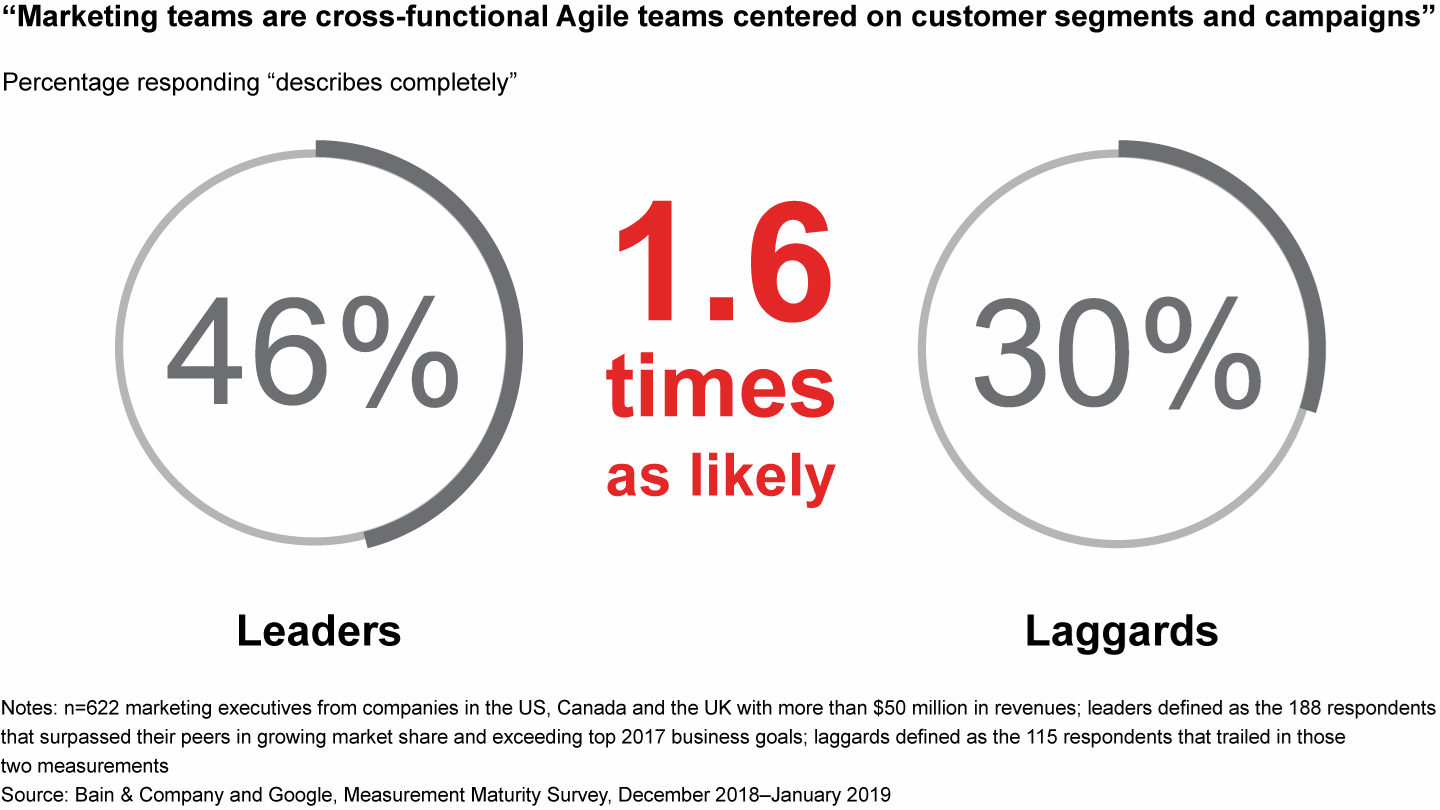 “Marketing teams are cross-functional Agile teams centered on customer segments and campaigns”

Percentage responding “describes completely”

46%

1.6 times as likely

30%

Leaders

Laggards

Notes: n=622 marketing executives from companies in the US, Canada and the UK with more than \$50 million in revenues; leaders defined as the 188 respondents that surpassed their peers in growing market share and exceeding top 2017 business goals; laggards defined as the 115 respondents that trailed in those two measurements

Source: Bain & Company and Google, Measurement Maturity Survey, December 2018–January 2019